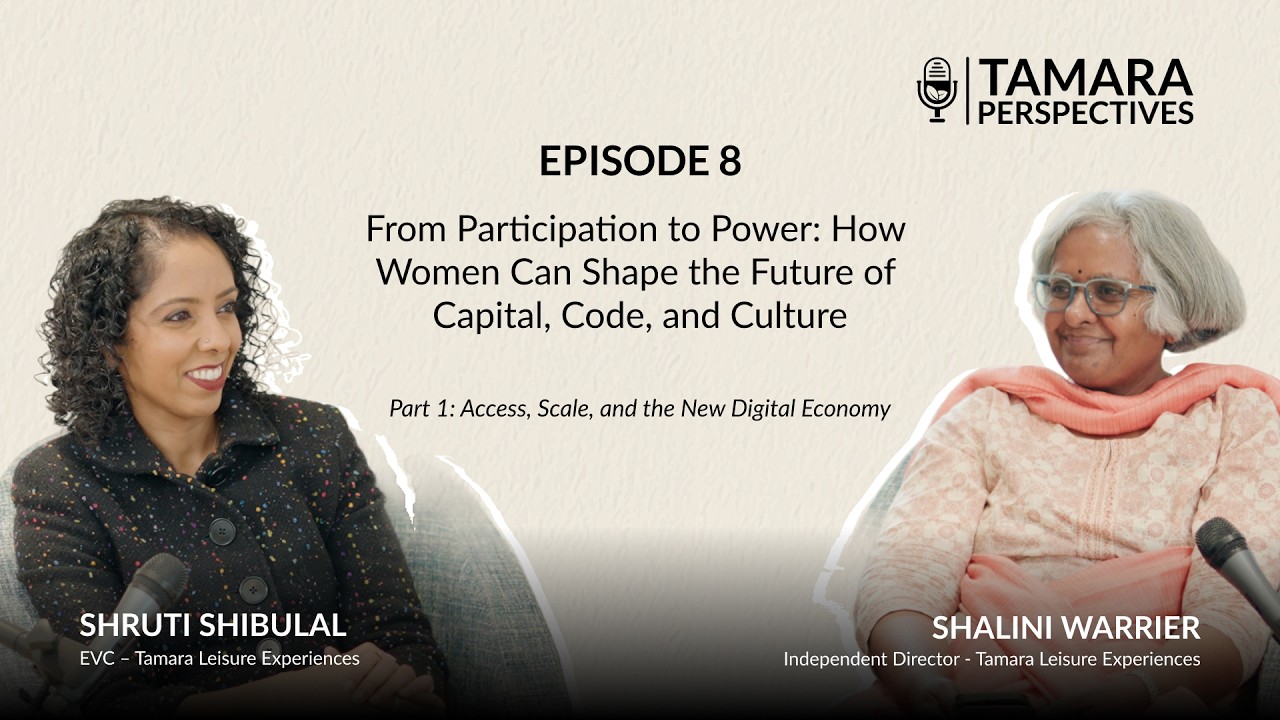 TAMARA PERSPECTIVES

EPISODE 8

From Participation to Power: How Women Can Shape the Future of Capital, Code, and Culture

Part 1: Access, Scale, and the New Digital Economy

SHRUTI SHIBULAL
EVC – Tamara Leisure Experiences

SHALINI WARRIER
Independent Director - Tamara Leisure Experiences